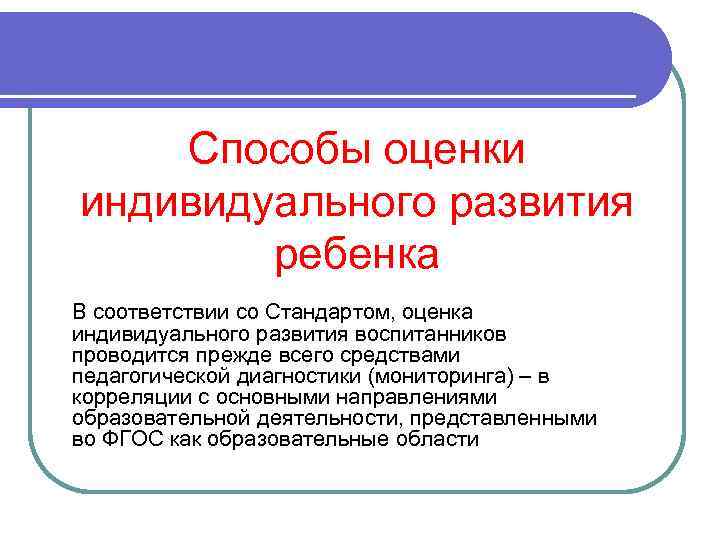 Способы оценки индивидуального развития ребенка

В соответствии со Стандартом, оценка индивидуального развития воспитанников проводится прежде всего средствами педагогической диагностики (мониторинга) – в корреляции с основными направлениями образовательной деятельности, представленными во ФГОС как образовательные области